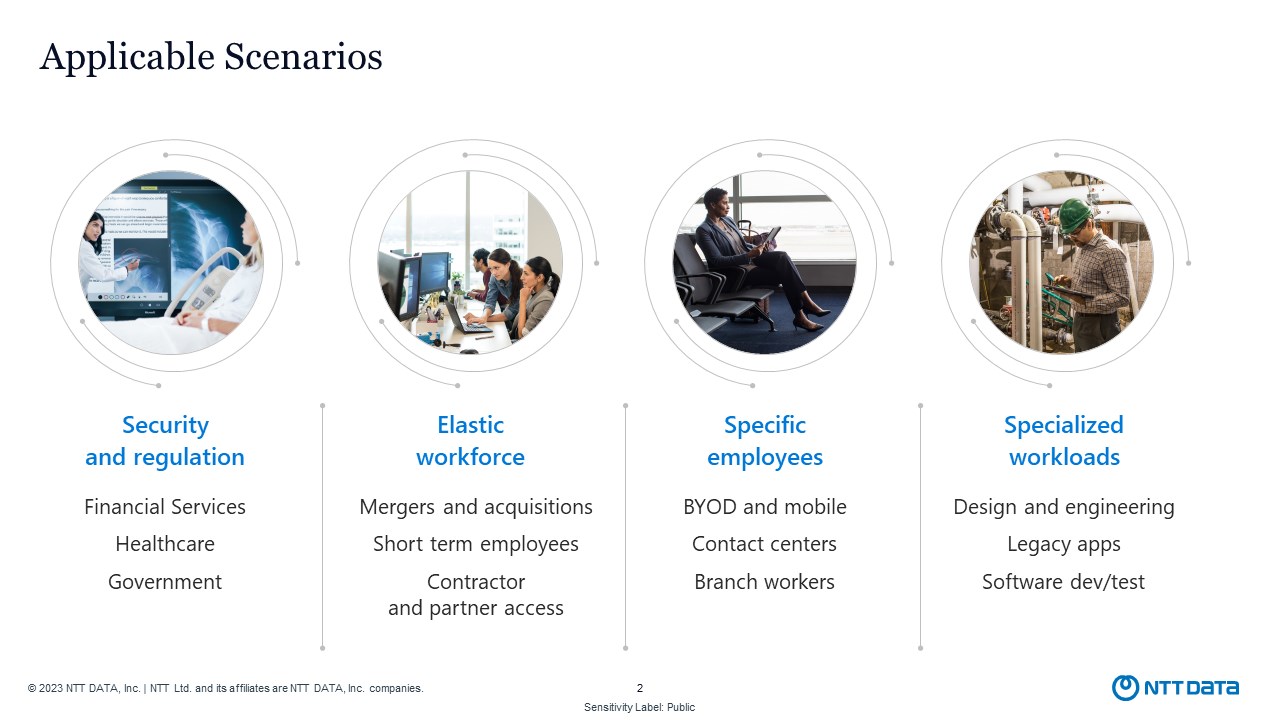 Applicable Scenarios

Security and regulation

Financial Services
Healthcare
Government

Elastic workforce

Mergers and acquisitions
Short term employees
Contractor and partner access

Specific employees

BYOD and mobile
Contact centers
Branch workers

Specialized workloads

Design and engineering
Legacy apps
Software dev/test

© 2023 NTT DATA, Inc. | NTT Ltd. and its affiliates are NTT DATA, Inc. companies.

2

Sensitivity Label: Public

NTT DATA